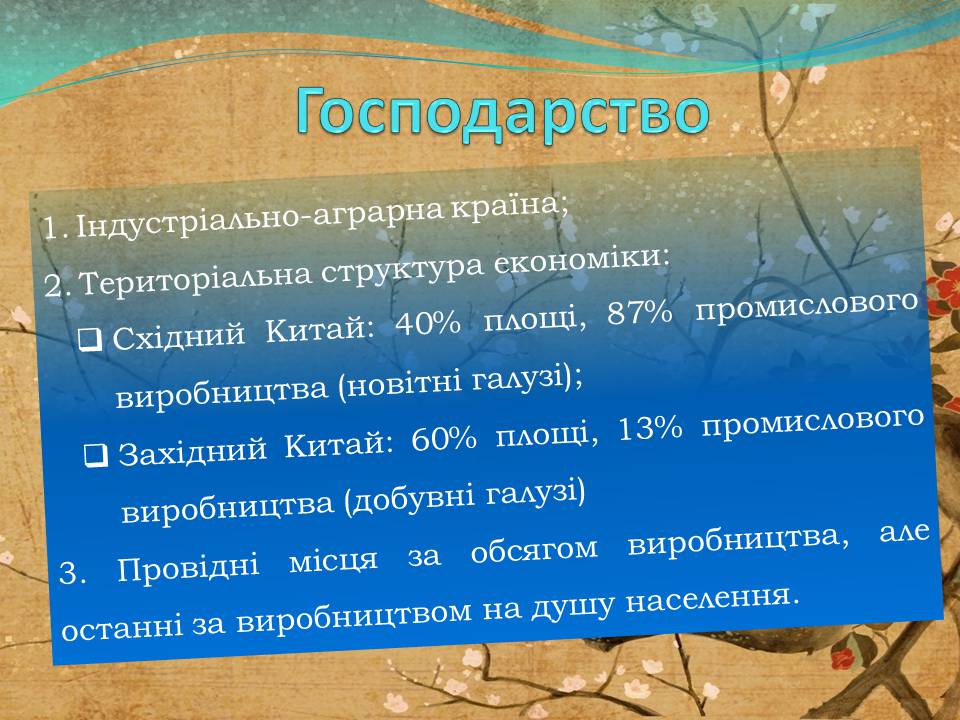 Господарство

1. Індустріально-аграрна країна;

2. Територіальна структура економіки:

❑ Східний Китай: 40% площі, 87% промислового виробництва (новітні галузі);

❑ Західний Китай: 60% площі, 13% промислового виробництва (добувні галузі)

3. Провідні місця за обсягом виробництва, але останні за виробництвом на душу населення.